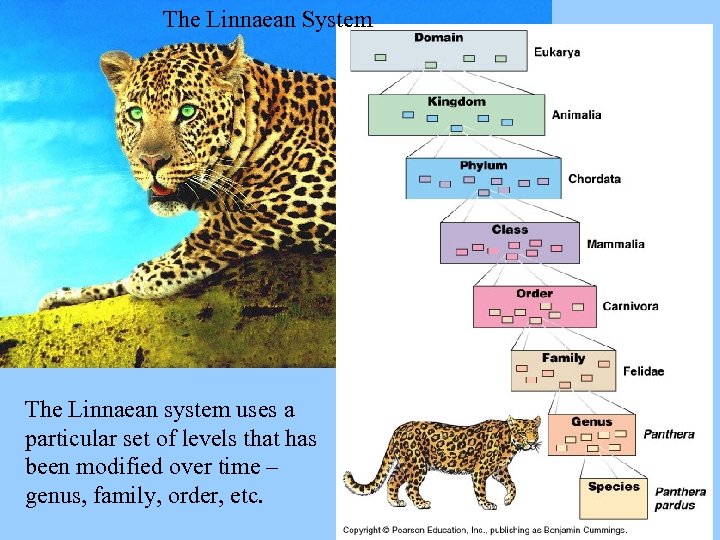 The Linnaean System

Domain
Eukarya

Kingdom
Animalia

Phylum
Chordata

Class
Mammalia

Order
Carnivora

Family
Felidae

Genus
Panthera

Species
Panthera pardus

The Linnaean system uses a particular set of levels that has been modified over time – genus, family, order, etc.

Copyright © Pearson Education, Inc., publishing as Benjamin Cummings.